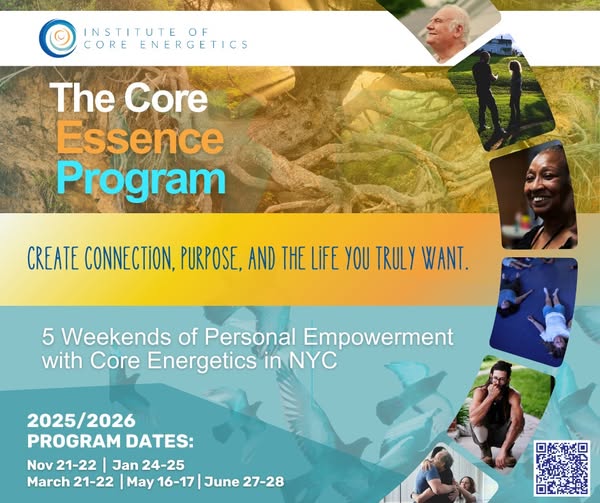 INSTITUTE OF
CORE ENERGETICS

The Core
Essence
Program

CREATE CONNECTION, PURPOSE, AND THE LIFE YOU TRULY WANT.

5 Weekends of Personal Empowerment with Core Energetics in NYC

2025/2026
PROGRAM DATES:
Nov 21-22 | Jan 24-25
March 21-22 | May 16-17 | June 27-28